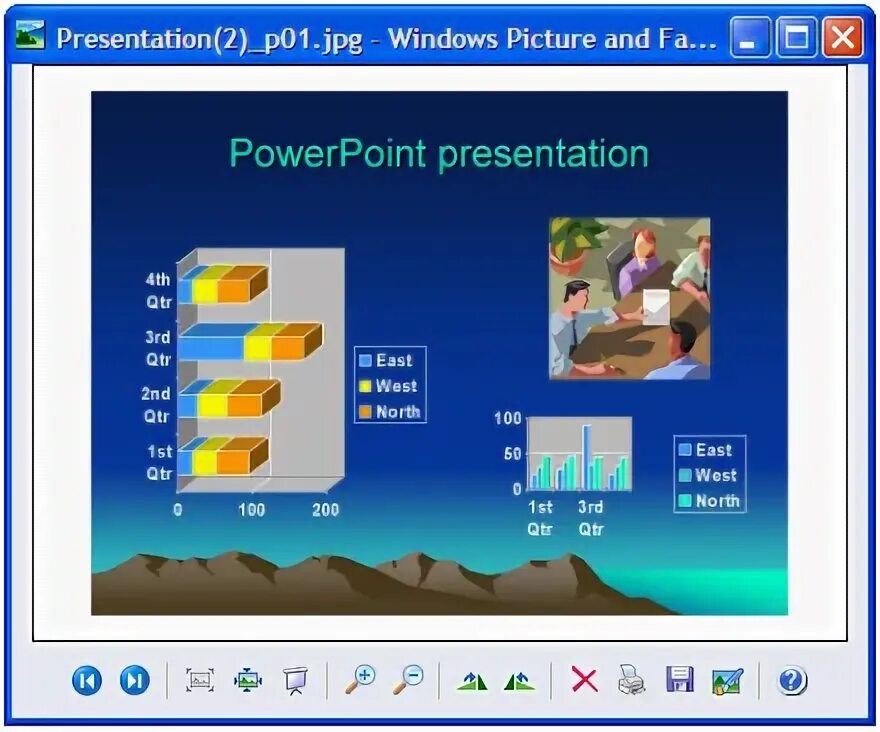 Presentation(2)_p01.jpg - Windows Picture and Fa...

PowerPoint presentation

4th Qtr
3rd Qtr
2nd Qtr
1st Qtr
0
100
200

East
West
North

100
50
0
1st Qtr
3rd Qtr

East
West
North